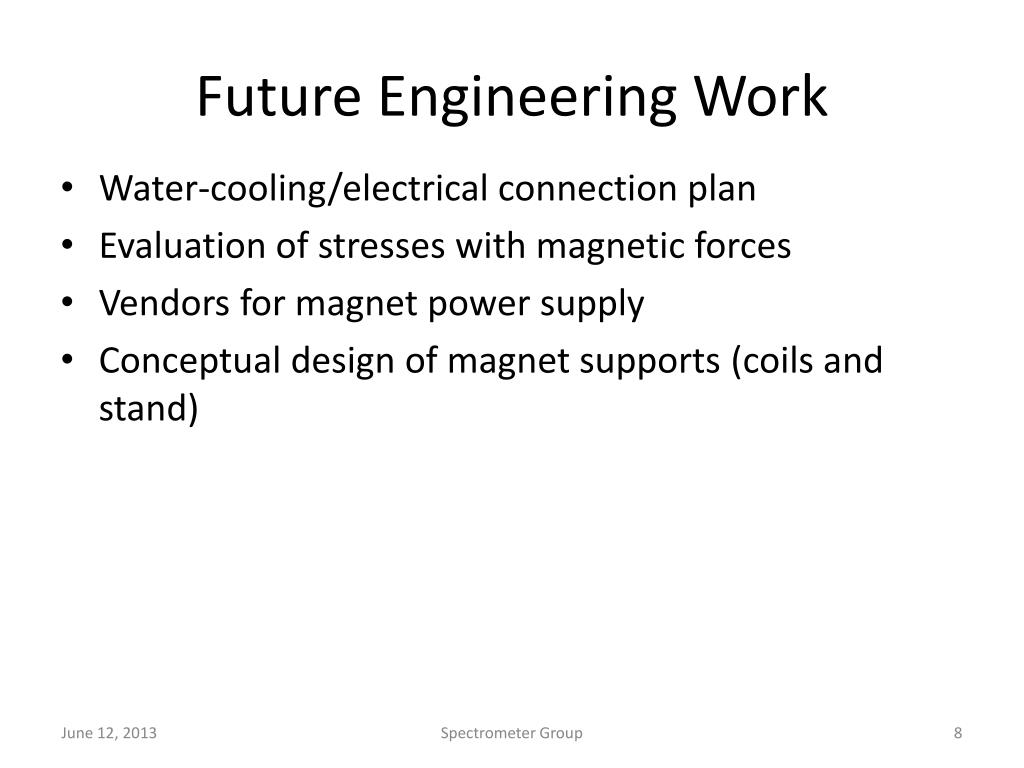 Future Engineering Work

• Water-cooling/electrical connection plan
• Evaluation of stresses with magnetic forces
• Vendors for magnet power supply
• Conceptual design of magnet supports (coils and stand)

June 12, 2013

Spectrometer Group

8